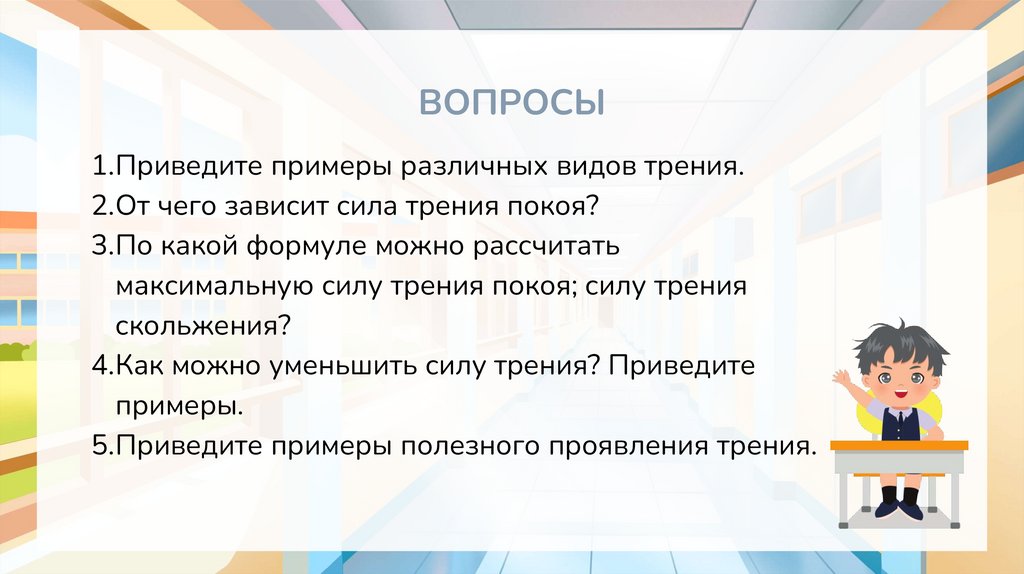 ВОПРОСЫ

1.Приведите примеры различных видов трения.
2.От чего зависит сила трения покоя?
3.По какой формуле можно рассчитать максимальную силу трения покоя; силу трения скольжения?
4.Как можно уменьшить силу трения? Приведите примеры.
5.Приведите примеры полезного проявления трения.